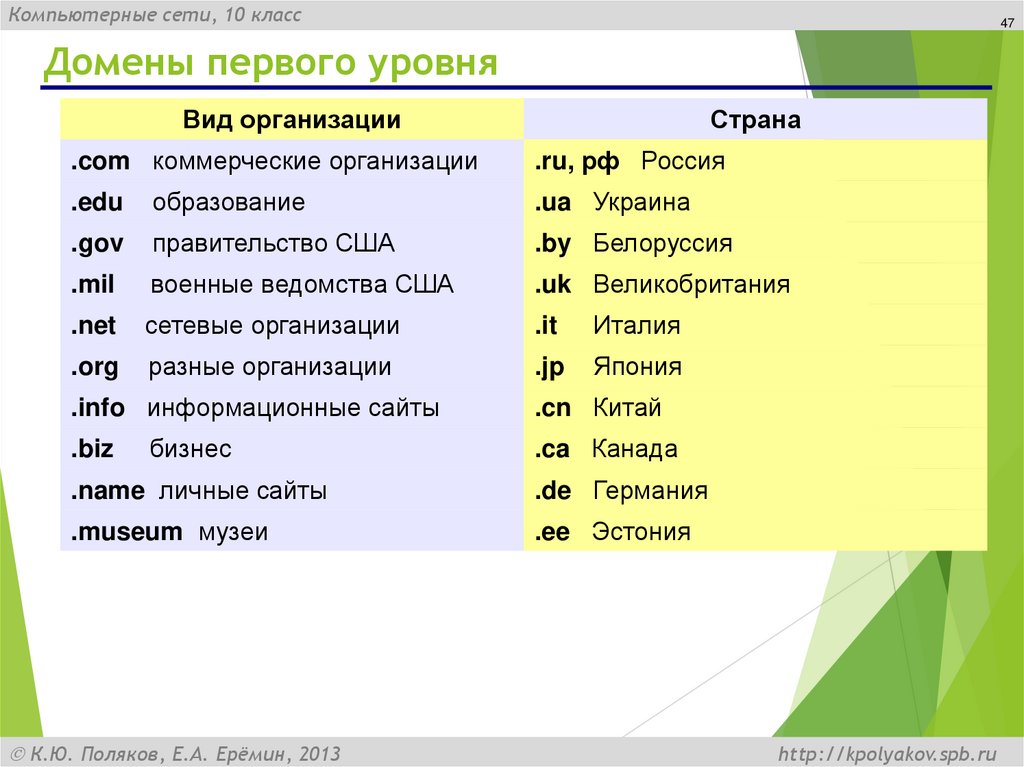 Компьютерные сети, 10 класс

47

Домены первого уровня

| Вид организации | Страна |
|---|---|
| .com коммерческие организации | .ru, рф Россия |
| .edu образование | .ua Украина |
| .gov правительство США | .by Белоруссия |
| .mil военные ведомства США | .uk Великобритания |
| .net сетевые организации | .it Италия |
| .org разные организации | .jp Япония |
| .info информационные сайты | .cn Китай |
| .biz бизнес | .ca Канада |
| .name личные сайты | .de Германия |
| .museum музеи | .ee Эстония |

© К.Ю. Поляков, Е.А. Ерёмин, 2013

http://kpolyakov.spb.ru